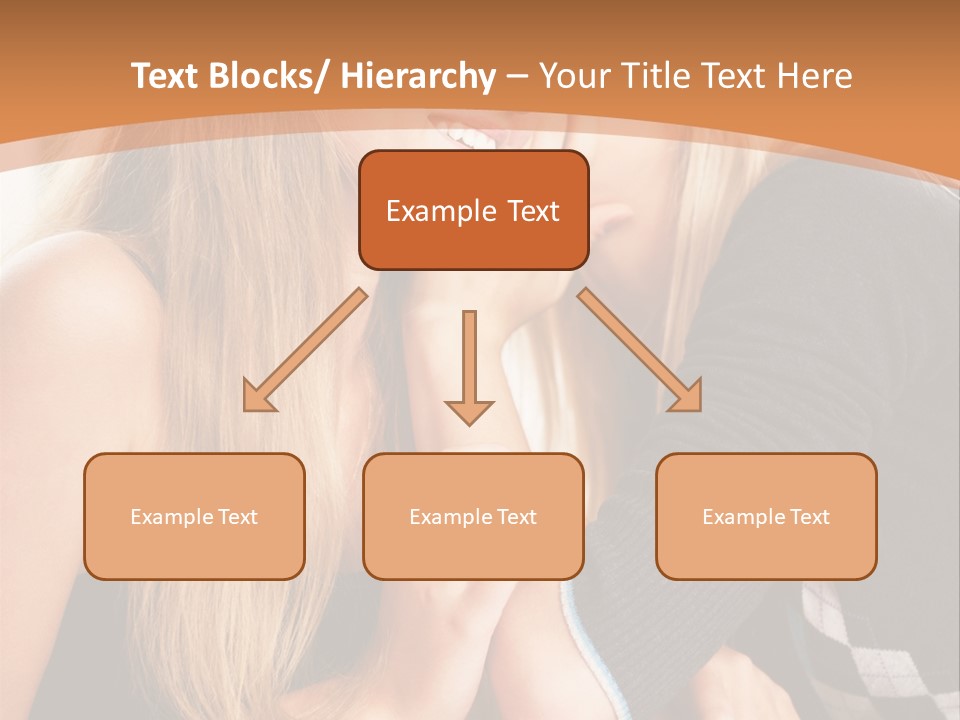 Text Blocks/ Hierarchy – Your Title Text Here

Example Text

Example Text

Example Text

Example Text